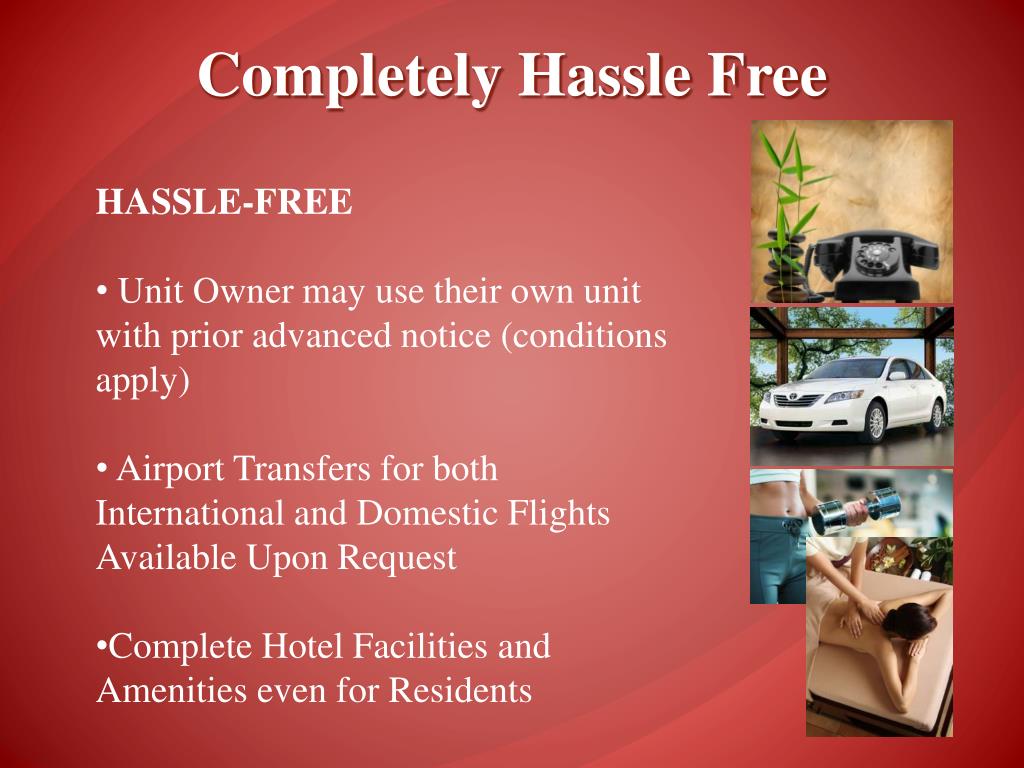 Completely Hassle Free

HASSLE-FREE

• Unit Owner may use their own unit with prior advanced notice (conditions apply)

• Airport Transfers for both International and Domestic Flights Available Upon Request

•Complete Hotel Facilities and Amenities even for Residents